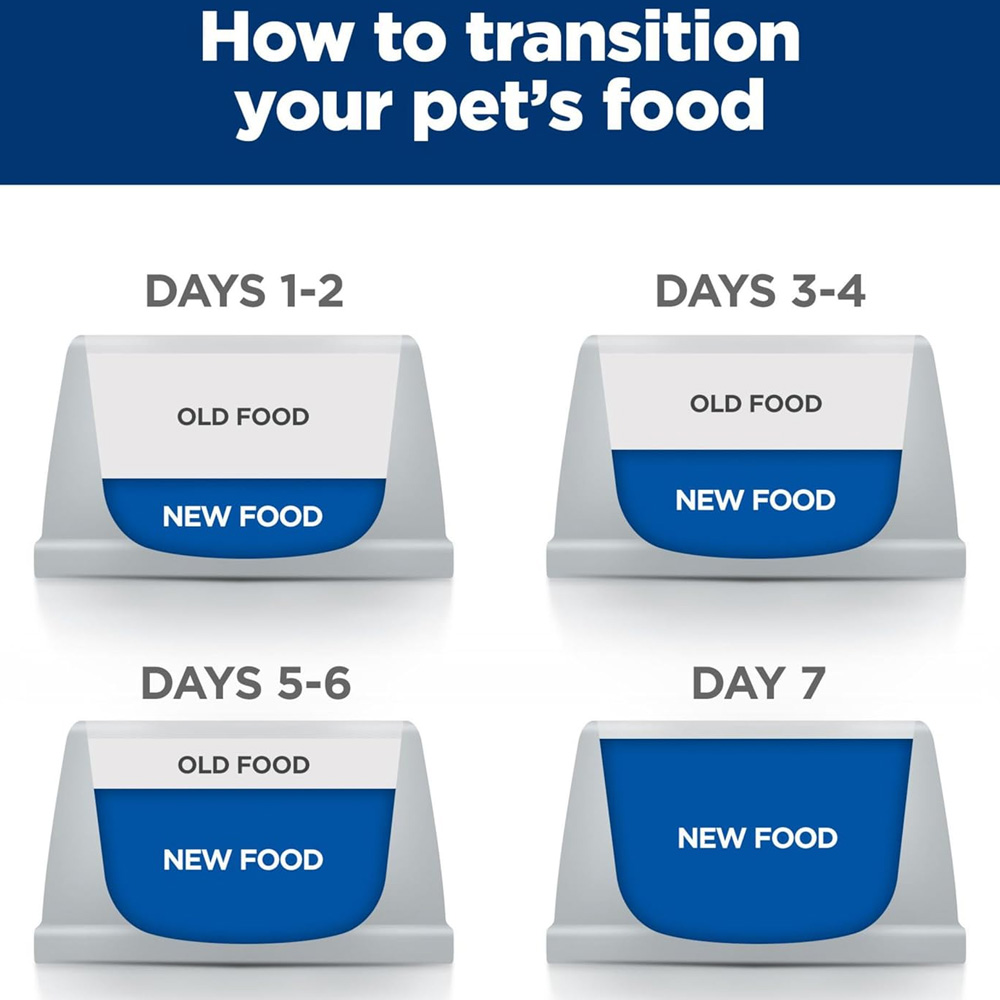 How to transition your pet's food

DAYS 1-2

OLD FOOD

NEW FOOD

DAYS 3-4

OLD FOOD

NEW FOOD

DAYS 5-6

OLD FOOD

NEW FOOD

DAY 7

NEW FOOD